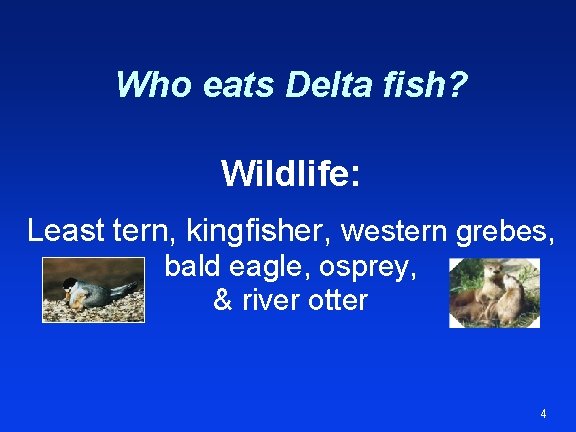 Who eats Delta fish?

Wildlife:

Least tern, kingfisher, western grebes, bald eagle, osprey, & river otter

4